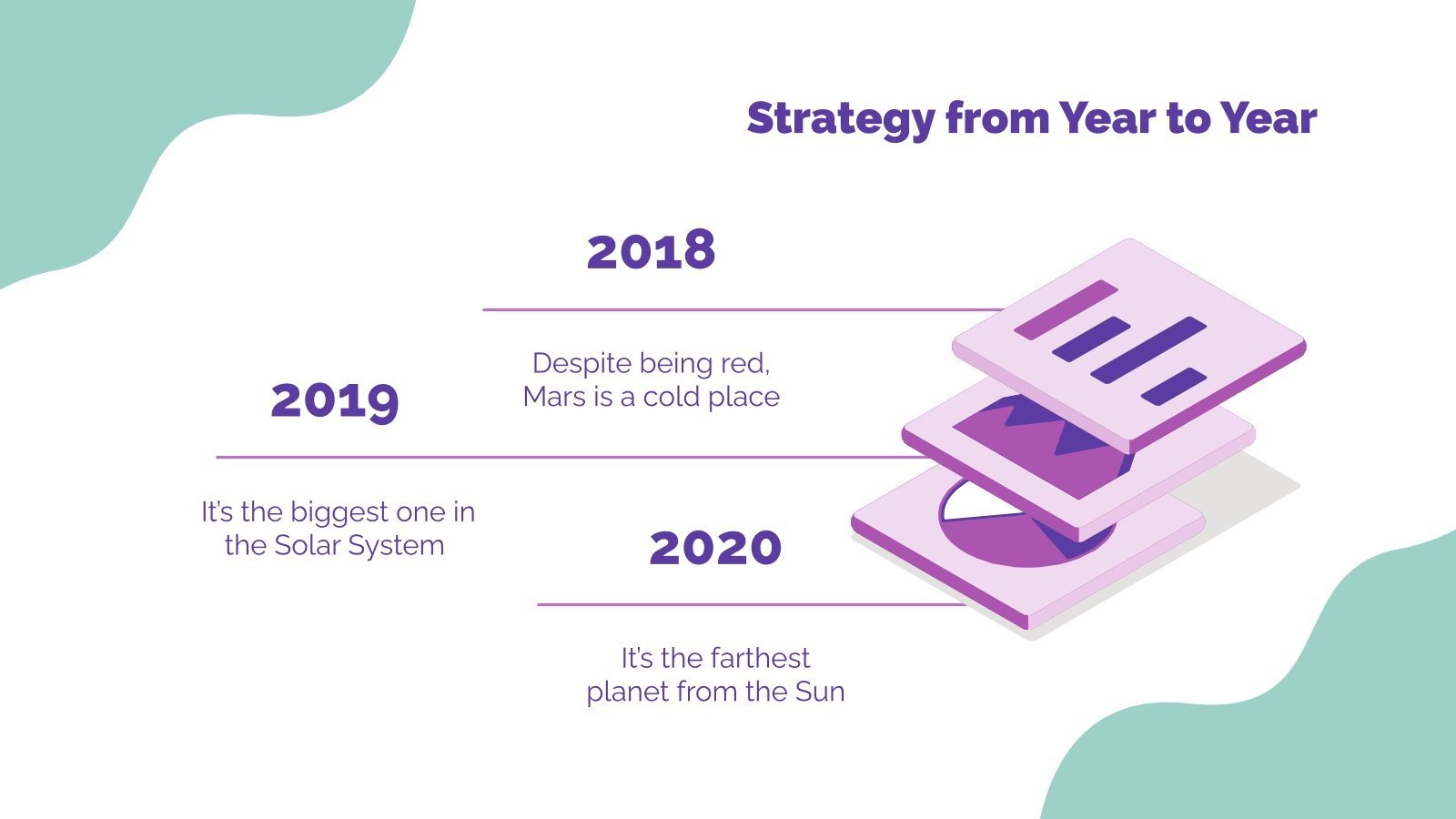 Strategy from Year to Year

2018

Despite being red, Mars is a cold place

2019

It's the biggest one in the Solar System

2020

It's the farthest planet from the Sun